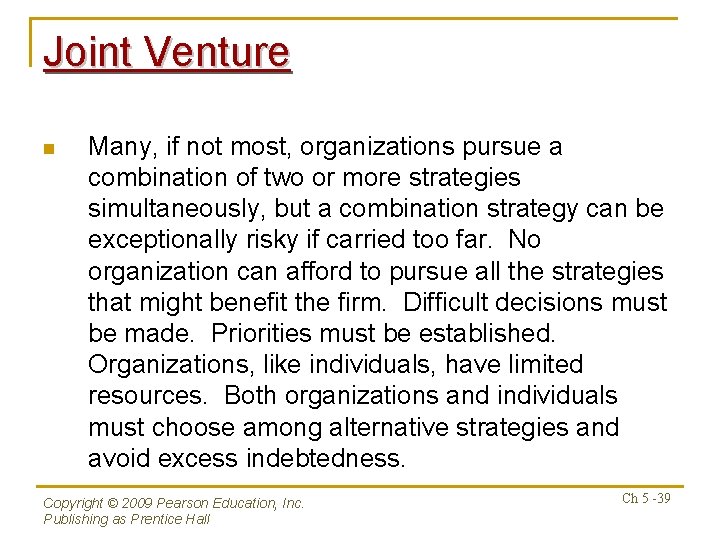 Joint Venture

Many, if not most, organizations pursue a combination of two or more strategies simultaneously, but a combination strategy can be exceptionally risky if carried too far. No organization can afford to pursue all the strategies that might benefit the firm. Difficult decisions must be made. Priorities must be established. Organizations, like individuals, have limited resources. Both organizations and individuals must choose among alternative strategies and avoid excess indebtedness.

Copyright © 2009 Pearson Education, Inc.
Publishing as Prentice Hall

Ch 5 -39